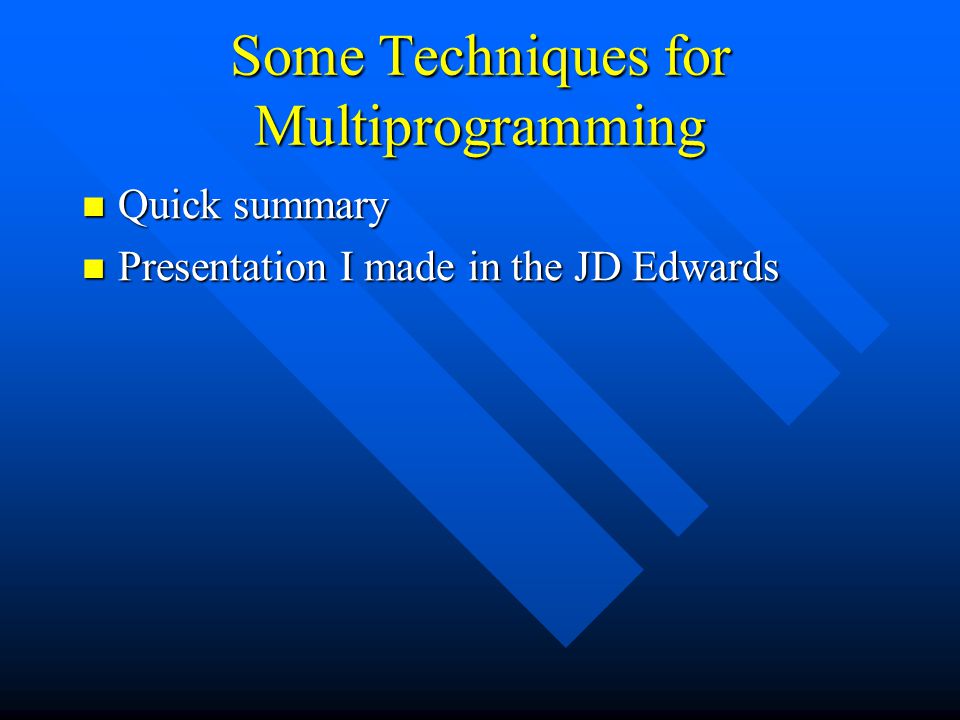 Some Techniques for Multiprogramming

- Quick summary
- Presentation I made in the JD Edwards